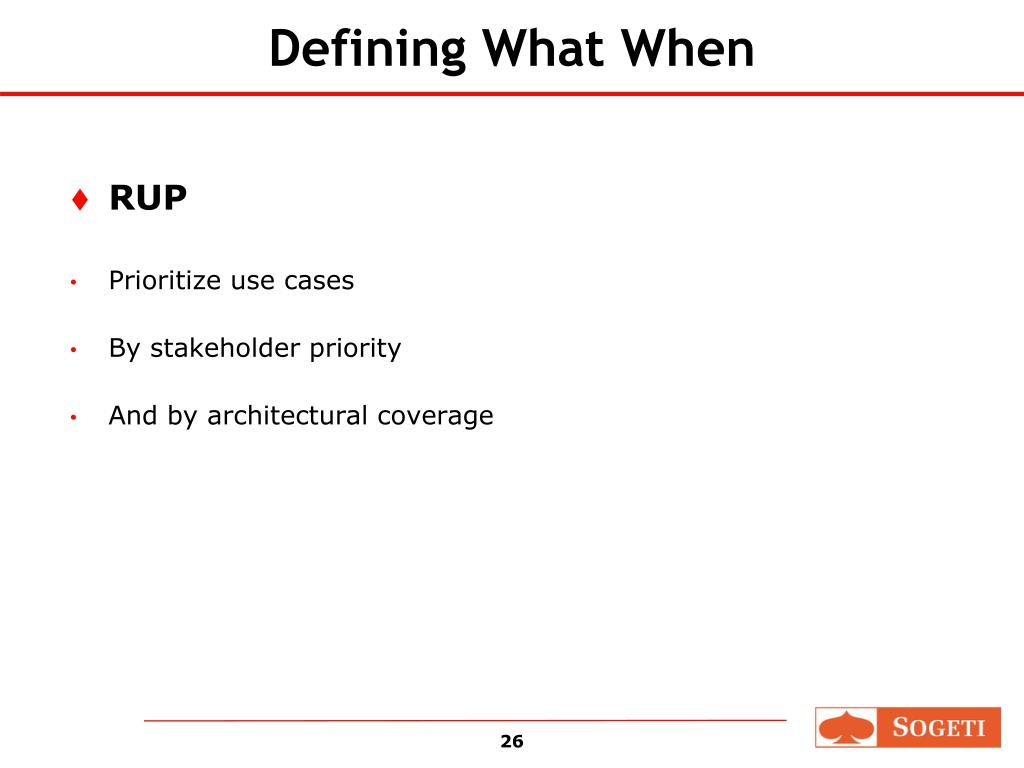 Defining What When

♦ RUP

• Prioritize use cases

• By stakeholder priority

• And by architectural coverage

26

SOGETI